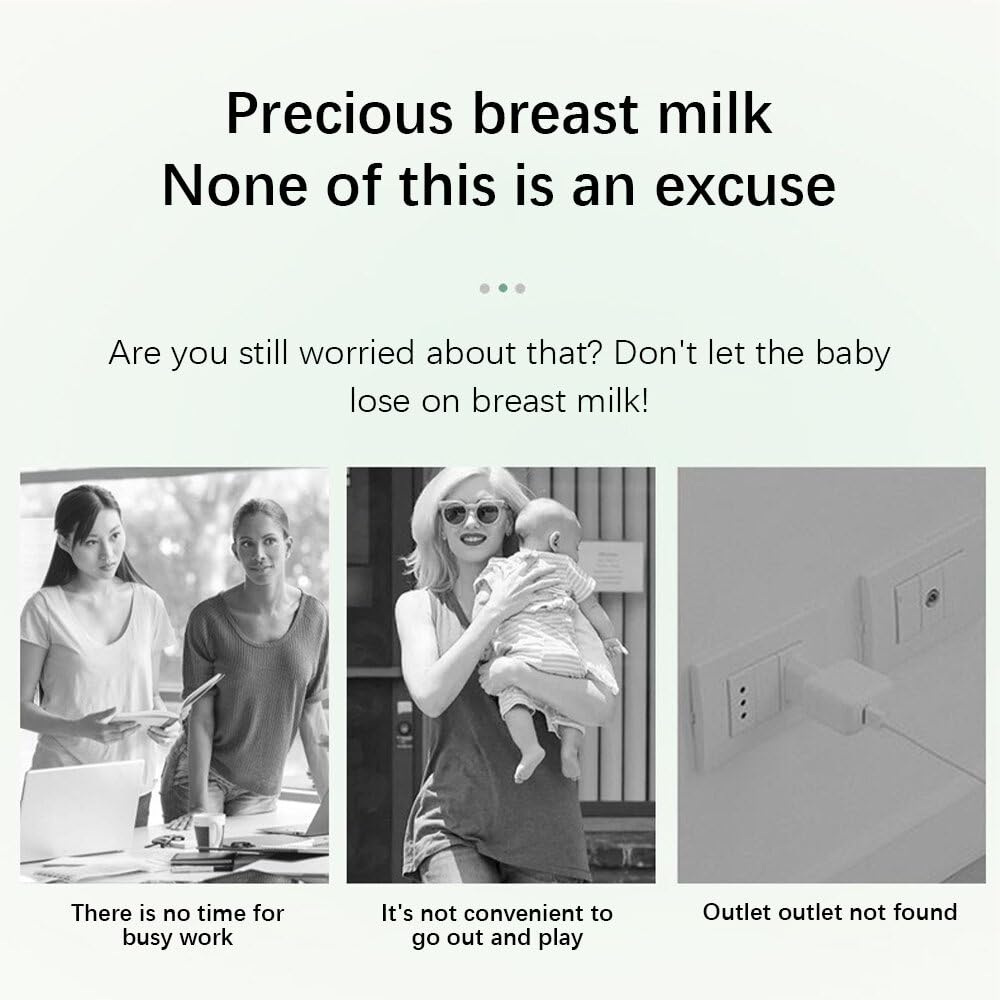 Precious breast milk
None of this is an excuse

Are you still worried about that? Don't let the baby lose on breast milk!

There is no time for busy work

It's not convenient to go out and play

Outlet outlet not found